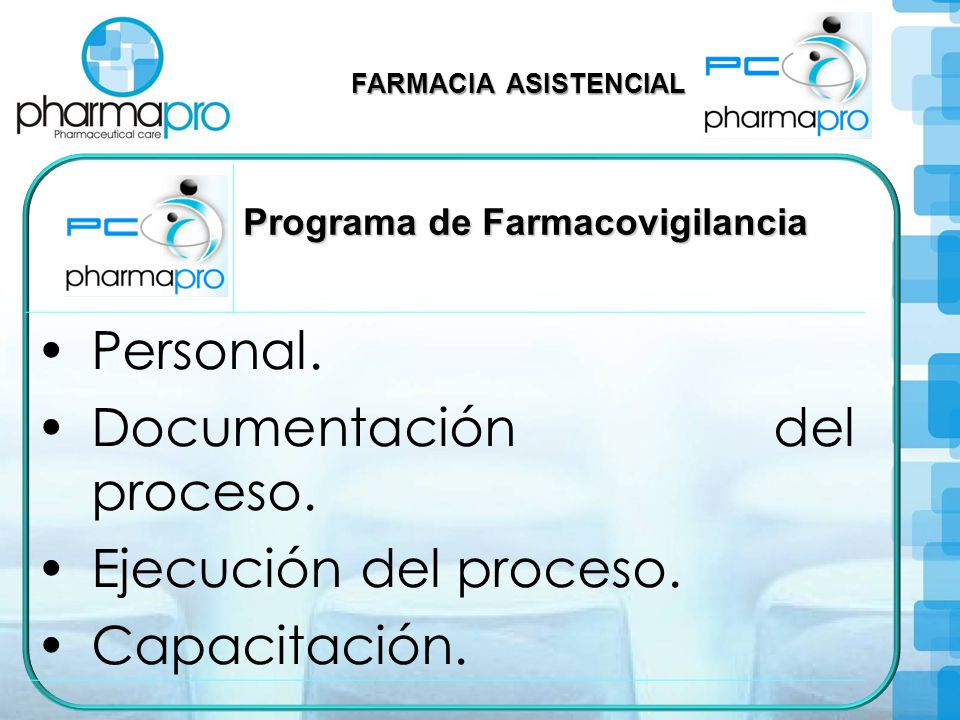 pharmapro
Pharmaceutical care

FARMACIA ASISTENCIAL

PC
pharmapro

PC
pharmapro

Programa de Farmacovigilancia

• Personal.
• Documentación del proceso.
• Ejecución del proceso.
• Capacitación.